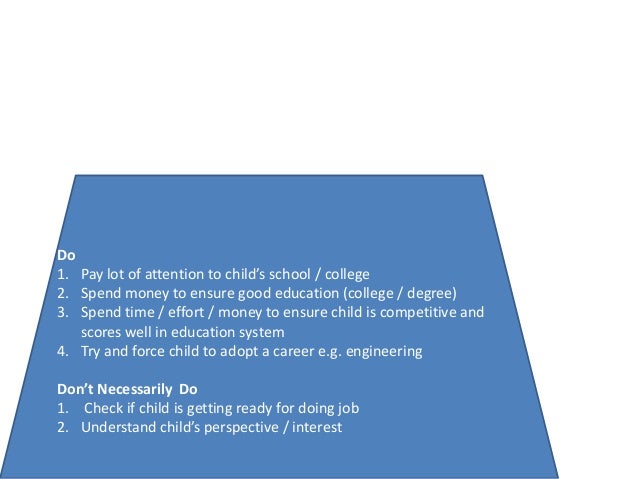 Do
1. Pay lot of attention to child's school / college
2. Spend money to ensure good education (college / degree)
3. Spend time / effort / money to ensure child is competitive and scores well in education system
4. Try and force child to adopt a career e.g. engineering

Don't Necessarily Do
1. Check if child is getting ready for doing job
2. Understand child's perspective / interest